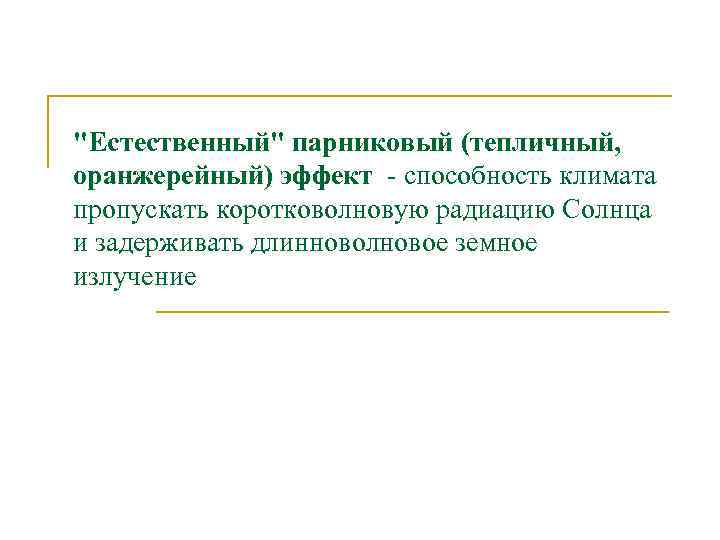 "Естественный" парниковый (тепличный, оранжерейный) эффект - способность климата пропускать коротковолновую радиацию Солнца и задерживать длинноволновое земное излучение